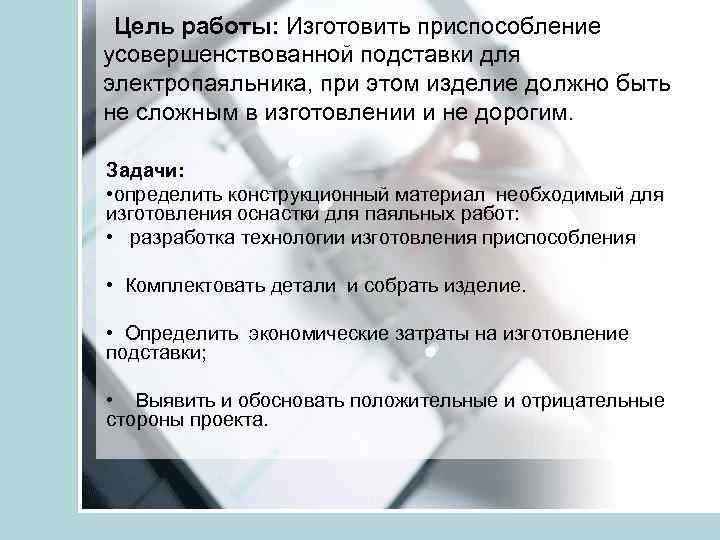 Цель работы: Изготовить приспособление усовершенствованной подставки для электропаяльника, при этом изделие должно быть не сложным в изготовлении и не дорогим.

Задачи:
•определить конструкционный материал необходимый для изготовления оснастки для паяльных работ:
• разработка технологии изготовления приспособления

• Комплектовать детали и собрать изделие.

• Определить экономические затраты на изготовление подставки;

• Выявить и обосновать положительные и отрицательные стороны проекта.